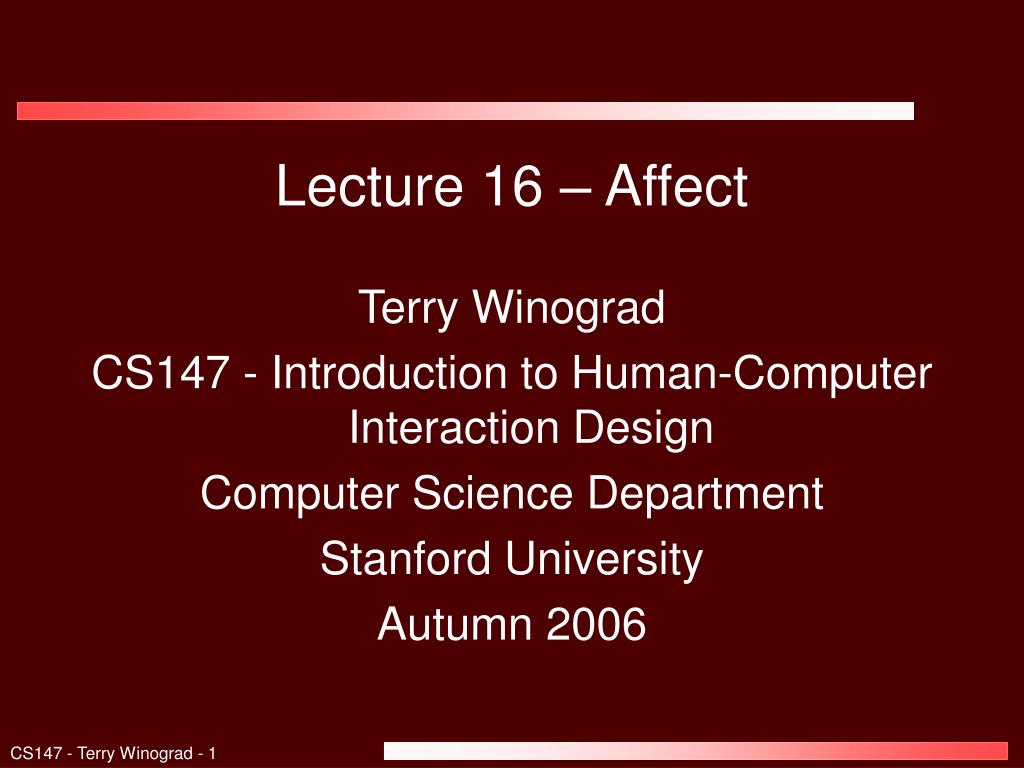 Lecture 16 – Affect

Terry Winograd

CS147 - Introduction to Human-Computer Interaction Design

Computer Science Department

Stanford University

Autumn 2006

CS147 - Terry Winograd - 1